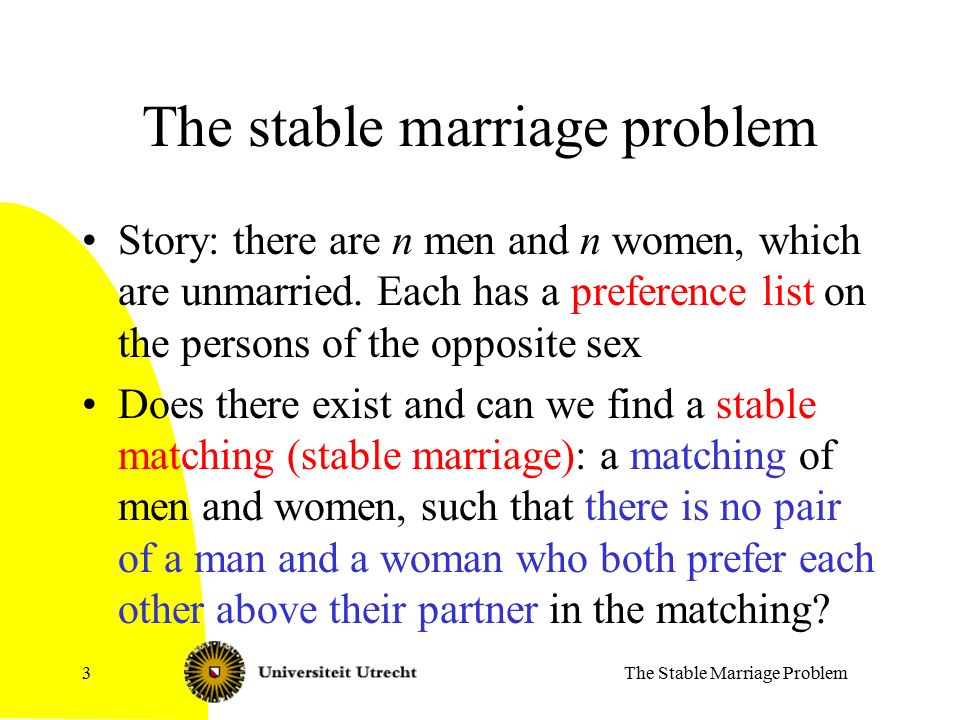 The stable marriage problem

• Story: there are $n$ men and $n$ women, which are unmarried. Each has a preference list on the persons of the opposite sex

• Does there exist and can we find a stable matching (stable marriage): a matching of men and women, such that there is no pair of a man and a woman who both prefer each other above their partner in the matching?

3

Universiteit Utrecht

The Stable Marriage Problem